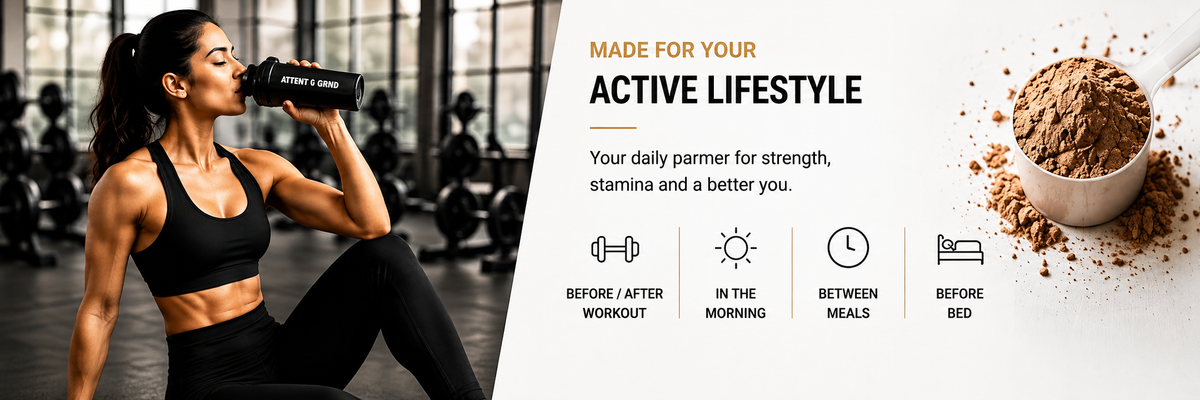 ATTENT G GRND

MADE FOR YOUR

ACTIVE LIFESTYLE

Your daily parmer for strength, stamina and a better you.

BEFORE / AFTER
WORKOUT

IN THE
MORNING

BETWEEN
MEALS

BEFORE
BED